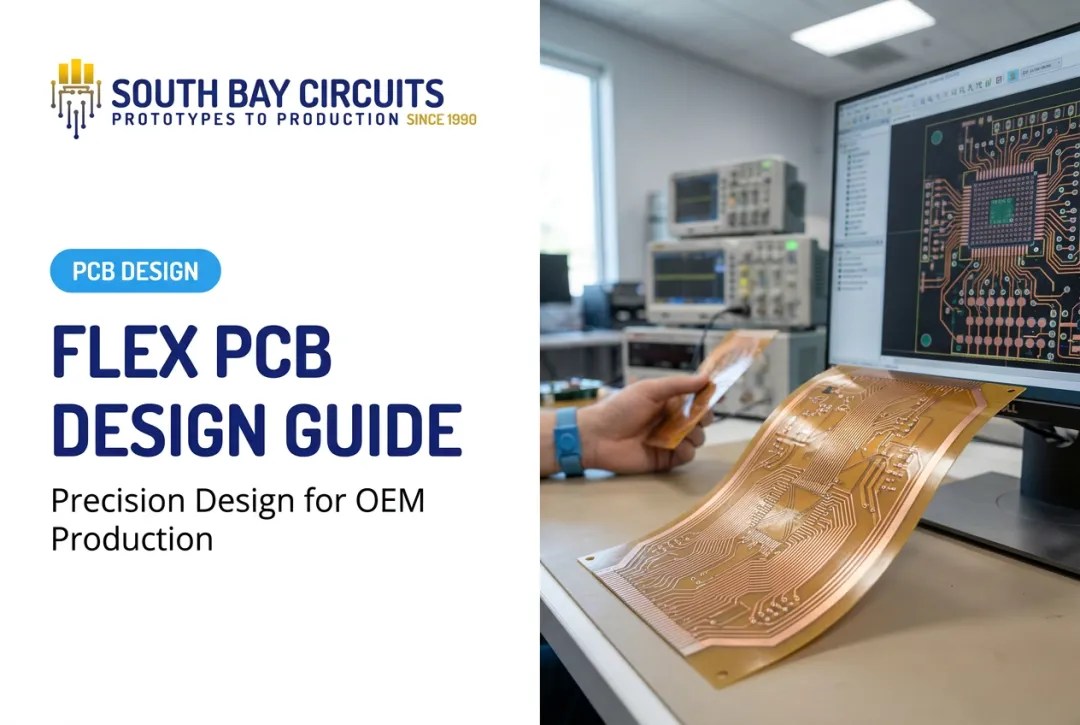 SOUTH BAY CIRCUITS
PROTOTYPES TO PRODUCTION SINCE 1990

PCB DESIGN

FLEX PCB DESIGN GUIDE

Precision Design for OEM Production